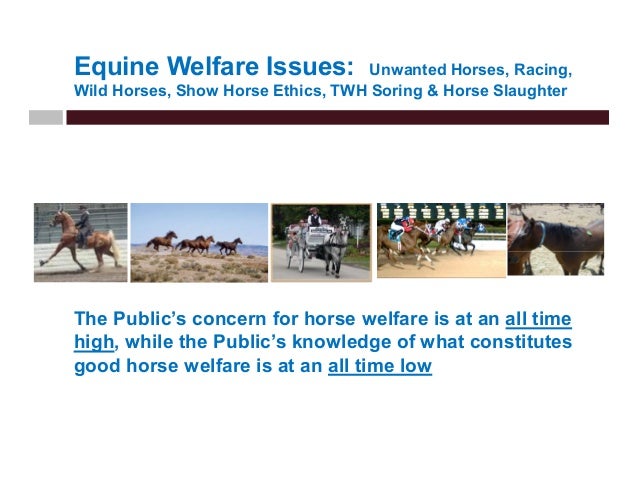 Equine Welfare Issues: Unwanted Horses, Racing, Wild Horses, Show Horse Ethics, TWH Soring & Horse Slaughter

The Public's concern for horse welfare is at an all time high, while the Public's knowledge of what constitutes good horse welfare is at an all time low